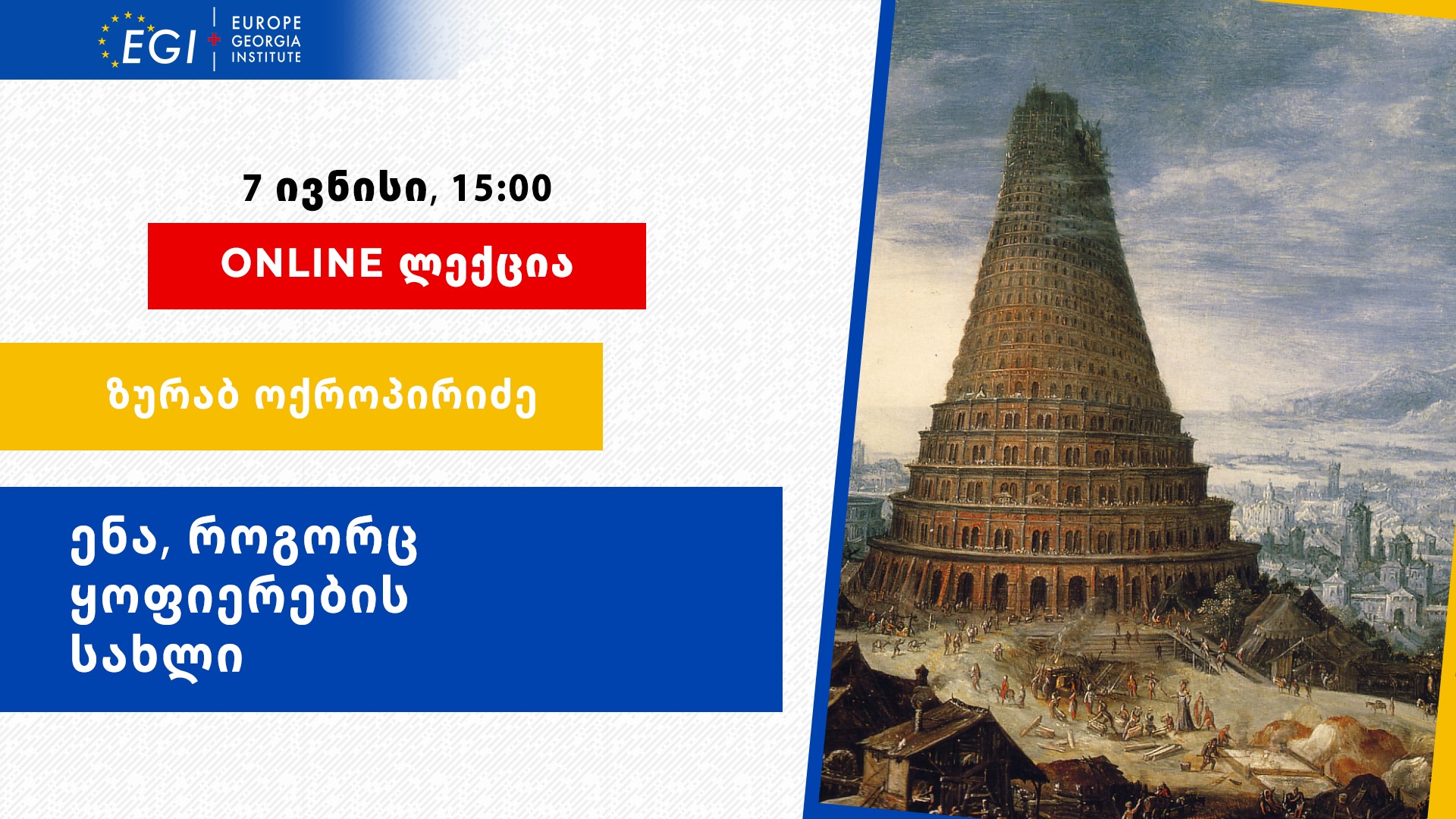 EGI EUROPE GEORGIA INSTITUTE

7 ივნისი, 15:00

ONLINE ლექცია

ზურაბ ოქროპირიძე

ენა, როგორც ყოფიერების სახლი